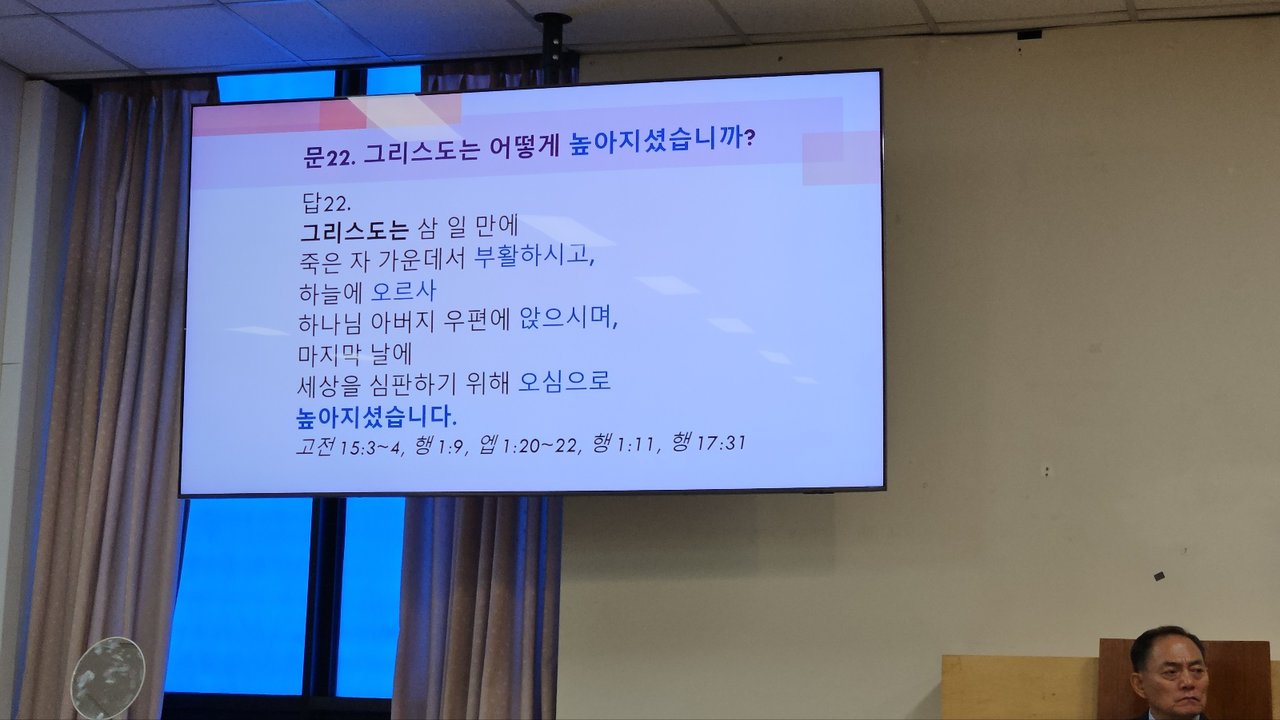 문22. 그리스도는 어떻게 높아지셨습니까?

답22.
그리스도는 삼 일 만에
죽은 자 가운데서 부활하시고,
하늘에 오르사
하나님 아버지 우편에 앉으시며,
마지막 날에
세상을 심판하기 위해 오심으로
높아지셨습니다.
고전 15:3~4, 행 1:9, 엡 1:20~22, 행 1:11, 행 17:31